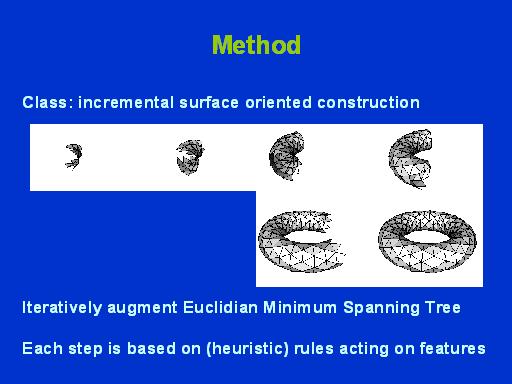 Method

Class: incremental surface oriented construction

Iteratively augment Euclidian Minimum Spanning Tree

Each step is based on (heuristic) rules acting on features